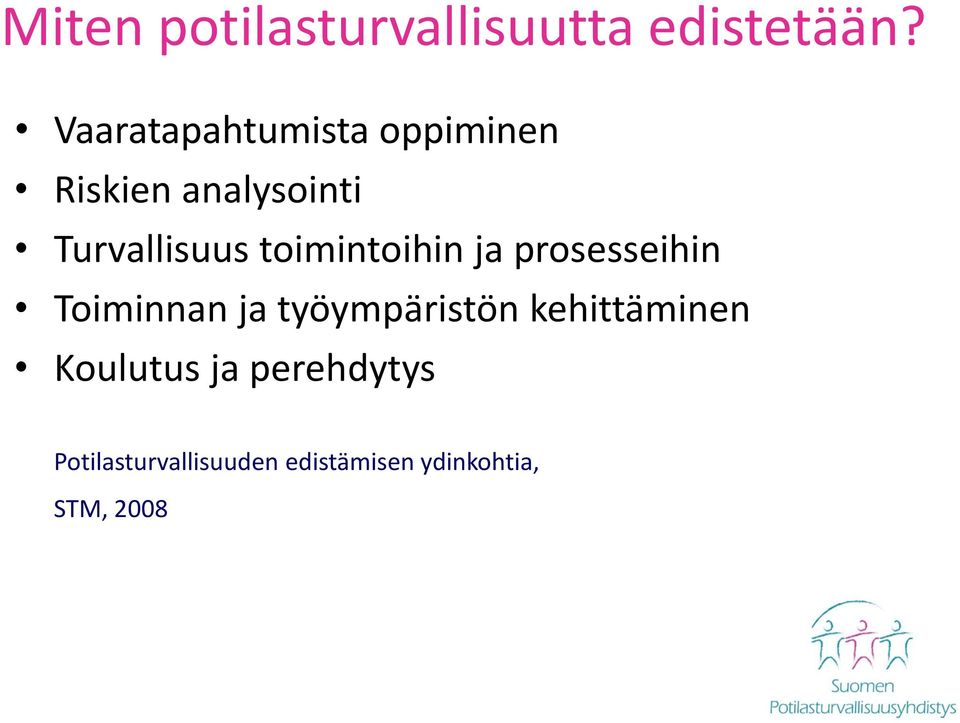 Miten potilasturvallisuutta edistetään?

• Vaaratapahtumista oppiminen
• Riskien analysointi
• Turvallisuus toimintoihin ja prosesseihin
• Toiminnan ja työympäristön kehittäminen
• Koulutus ja perehdytys

Potilasturvallisuuden edistämisen ydinkohtia,

STM, 2008

Suomen Potilasturvallisuusyhdistys